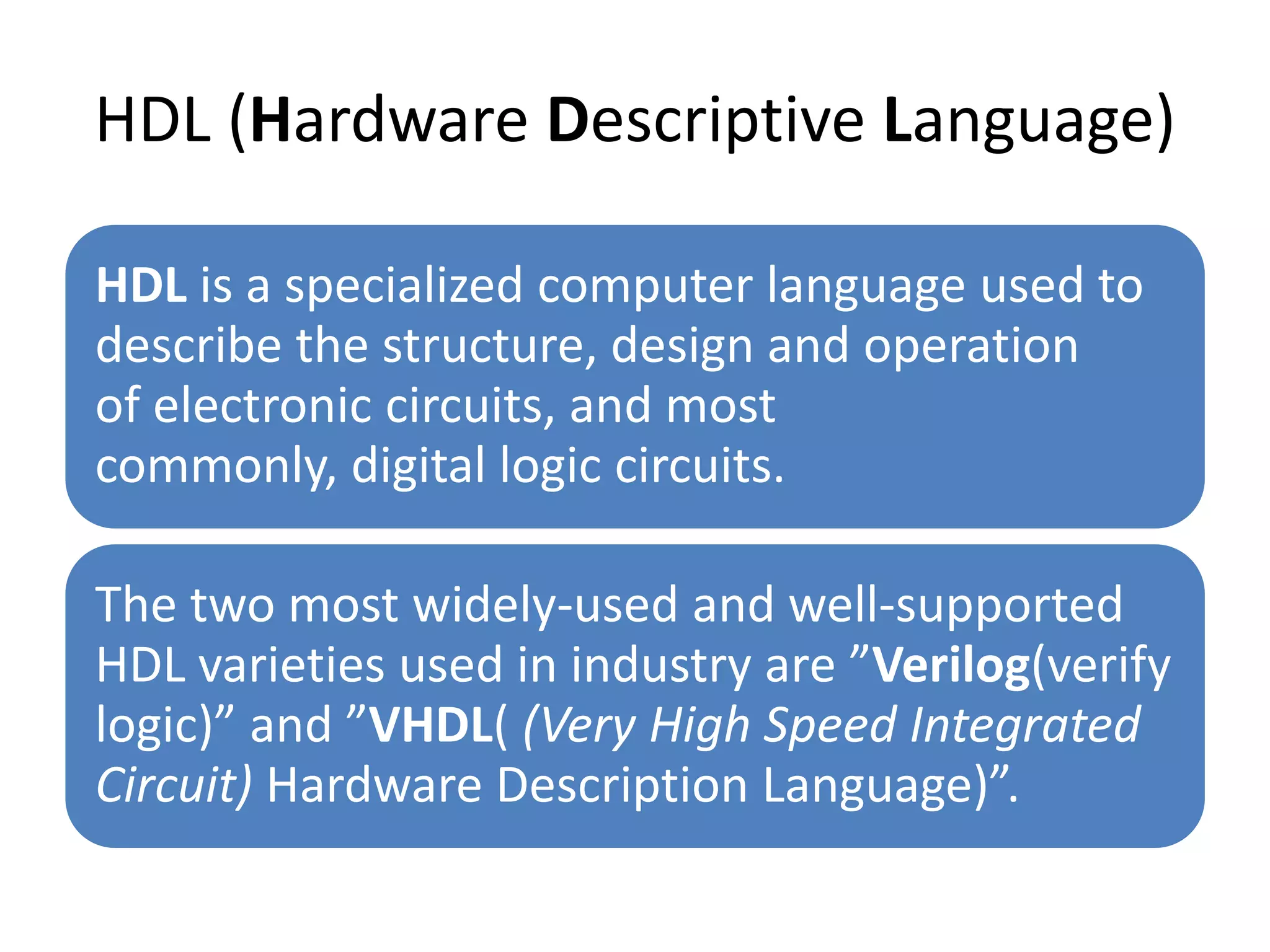 HDL (Hardware Descriptive Language)

HDL is a specialized computer language used to describe the structure, design and operation of electronic circuits, and most commonly, digital logic circuits.

The two most widely-used and well-supported HDL varieties used in industry are ”Verilog(verify logic)” and ”VHDL( (Very High Speed Integrated Circuit) Hardware Description Language)”.